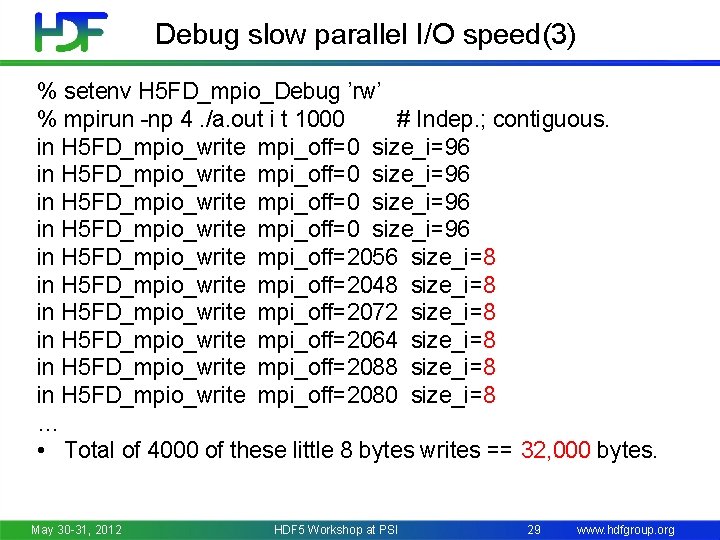 HDF

Debug slow parallel I/O speed(3)

% setenv H5FD_mpio_Debug 'rw'
% mpirun -np 4 ./a.out i t 1000 # Indep.; contiguous.
in H5FD_mpio_write mpi_off=0 size_i=96
in H5FD_mpio_write mpi_off=0 size_i=96
in H5FD_mpio_write mpi_off=0 size_i=96
in H5FD_mpio_write mpi_off=0 size_i=96
in H5FD_mpio_write mpi_off=2056 size_i=8
in H5FD_mpio_write mpi_off=2048 size_i=8
in H5FD_mpio_write mpi_off=2072 size_i=8
in H5FD_mpio_write mpi_off=2064 size_i=8
in H5FD_mpio_write mpi_off=2088 size_i=8
in H5FD_mpio_write mpi_off=2080 size_i=8
…

• Total of 4000 of these little 8 bytes writes == 32,000 bytes.

May 30-31, 2012 HDF5 Workshop at PSI 29 www.hdfgroup.org